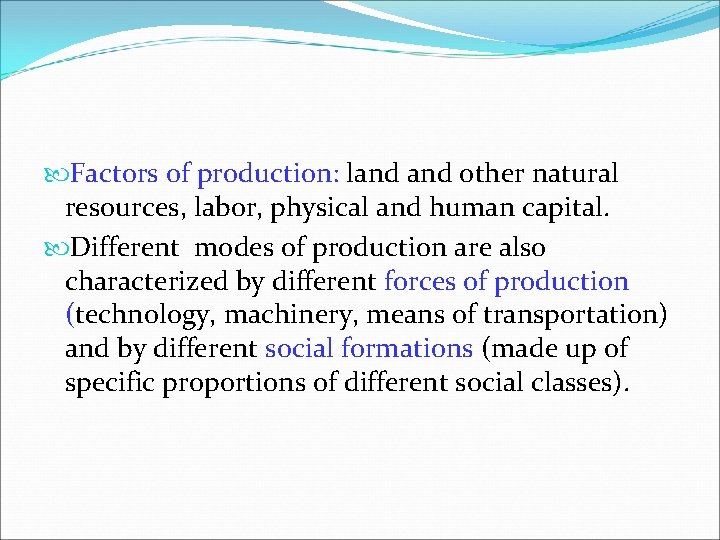 Factors of production: land and other natural resources, labor, physical and human capital.

Different  modes of production are also characterized by different forces of production (technology, machinery, means of transportation) and by different social formations (made up of specific proportions of different social classes).